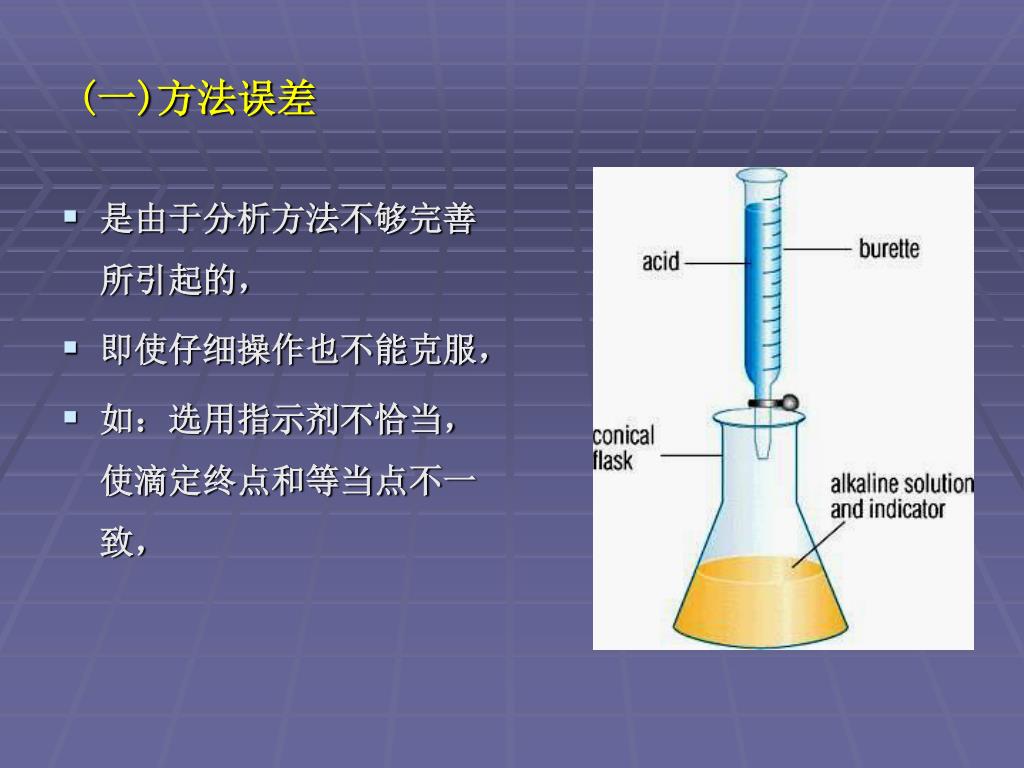 (一)方法误差

▪ 是由于分析方法不够完善所引起的，

▪ 即使仔细操作也不能克服，

▪ 如：选用指示剂不恰当，使滴定终点和等当点不一致，

acid
burette
conical flask
alkaline solution and indicator